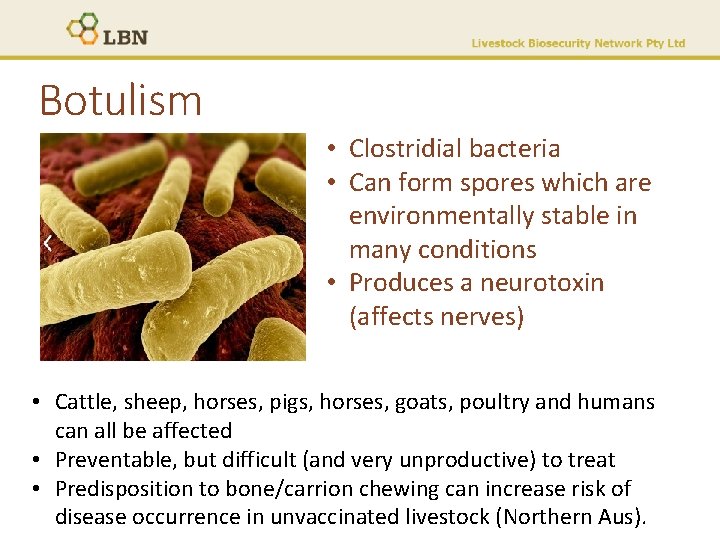 LBN

Livestock Biosecurity Network Pty Ltd

Botulism

• Clostridial bacteria
• Can form spores which are environmentally stable in many conditions
• Produces a neurotoxin (affects nerves)

• Cattle, sheep, horses, pigs, horses, goats, poultry and humans can all be affected
• Preventable, but difficult (and very unproductive) to treat
• Predisposition to bone/carrion chewing can increase risk of disease occurrence in unvaccinated livestock (Northern Aus).